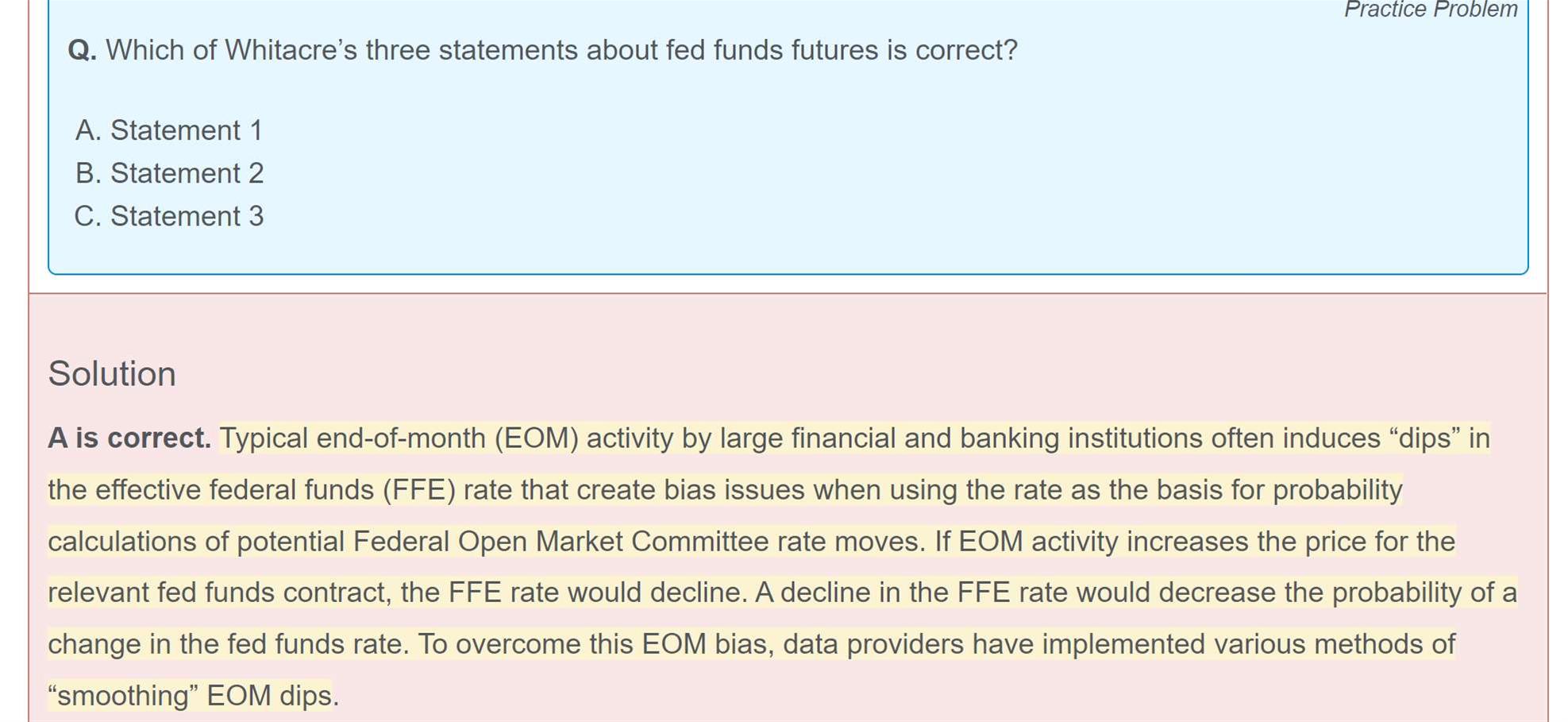 Practice Problem

Q. Which of Whitacre’s three statements about fed funds futures is correct?

A. Statement 1
B. Statement 2
C. Statement 3

Solution

A is correct. Typical end-of-month (EOM) activity by large financial and banking institutions often induces “dips” in the effective federal funds (FFE) rate that create bias issues when using the rate as the basis for probability calculations of potential Federal Open Market Committee rate moves. If EOM activity increases the price for the relevant fed funds contract, the FFE rate would decline. A decline in the FFE rate would decrease the probability of a change in the fed funds rate. To overcome this EOM bias, data providers have implemented various methods of “smoothing” EOM dips.